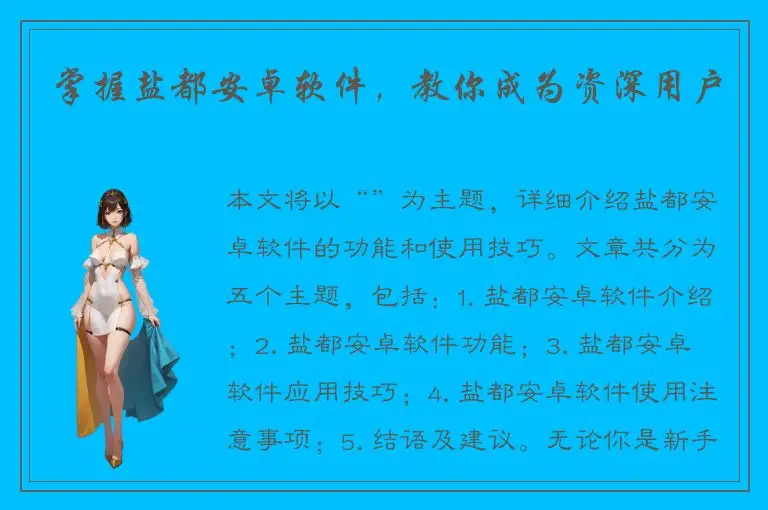 掌握盐都安卓软件，教你成为资深用户

本文将以“”为主题，详细介绍盐都安卓软件的功能和使用技巧。文章共分为五个主题，包括：1. 盐都安卓软件介绍；2. 盐都安卓软件功能；3. 盐都安卓软件应用技巧；4. 盐都安卓软件使用注意事项；5. 结语及建议。无论你是新手